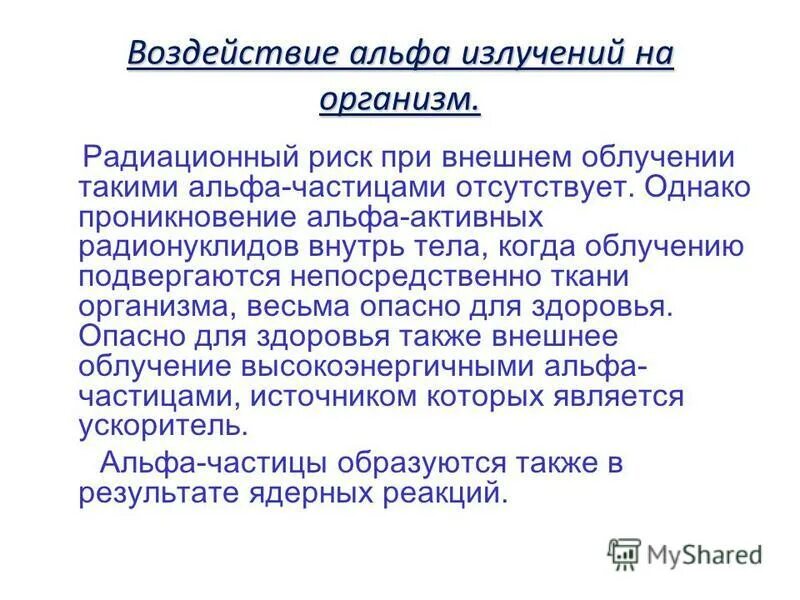 Воздействие альфа излучений на организм.

Радиационный риск при внешнем облучении такими альфа-частицами отсутствует. Однако проникновение альфа-активных радионуклидов внутрь тела, когда облучению подвергаются непосредственно ткани организма, весьма опасно для здоровья. Опасно для здоровья также внешнее облучение высокоэнергичными альфа-частицами, источником которых является ускоритель.

Альфа-частицы образуются также в результате ядерных реакций.

MyShared